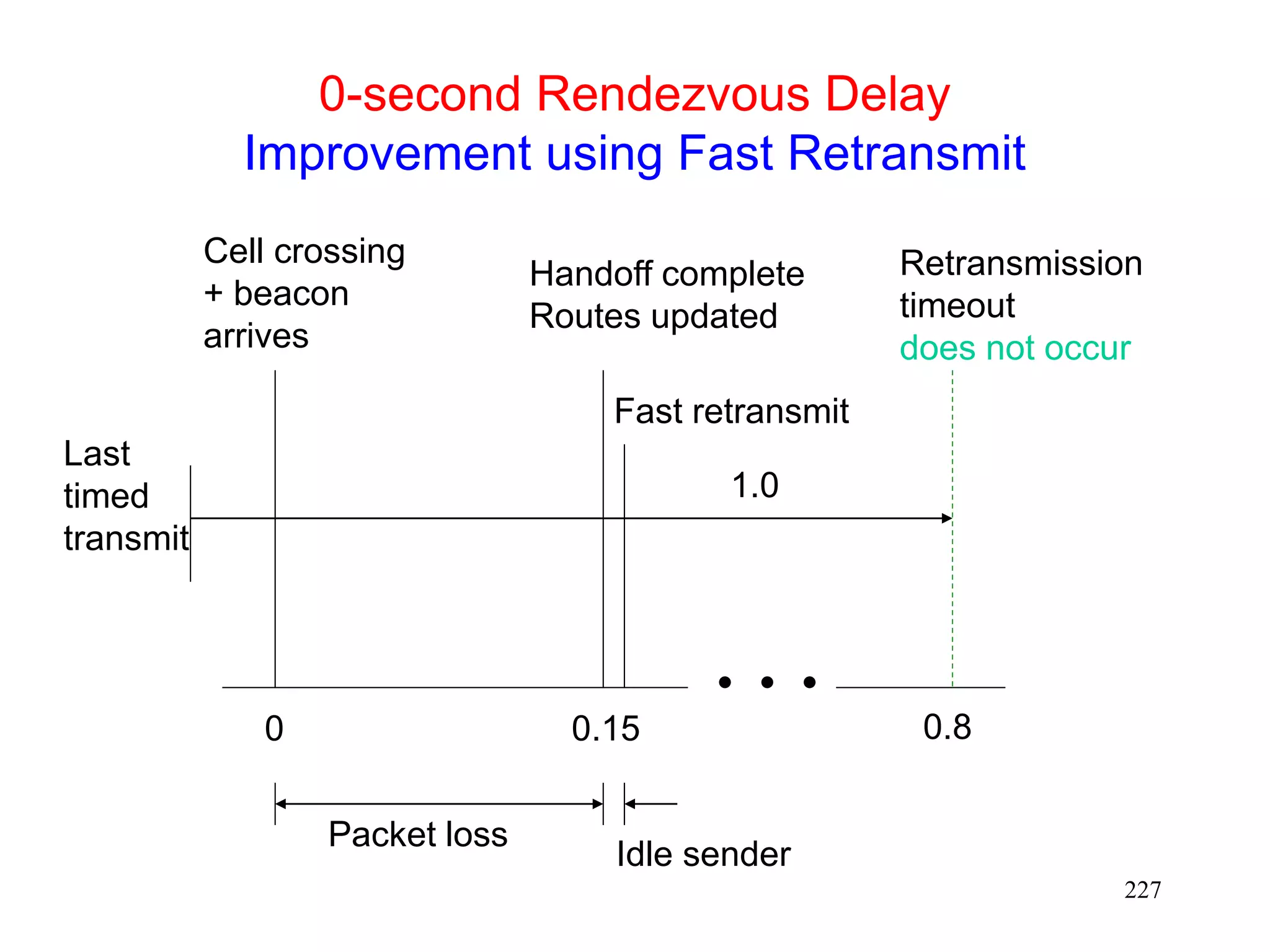 0-second Rendezvous Delay
Improvement using Fast Retransmit

Cell crossing + beacon arrives

Handoff complete
Routes updated

Retransmission timeout
does not occur

Fast retransmit

Last timed transmit

1.0

0

0.15

0.8

Packet loss

Idle sender

227